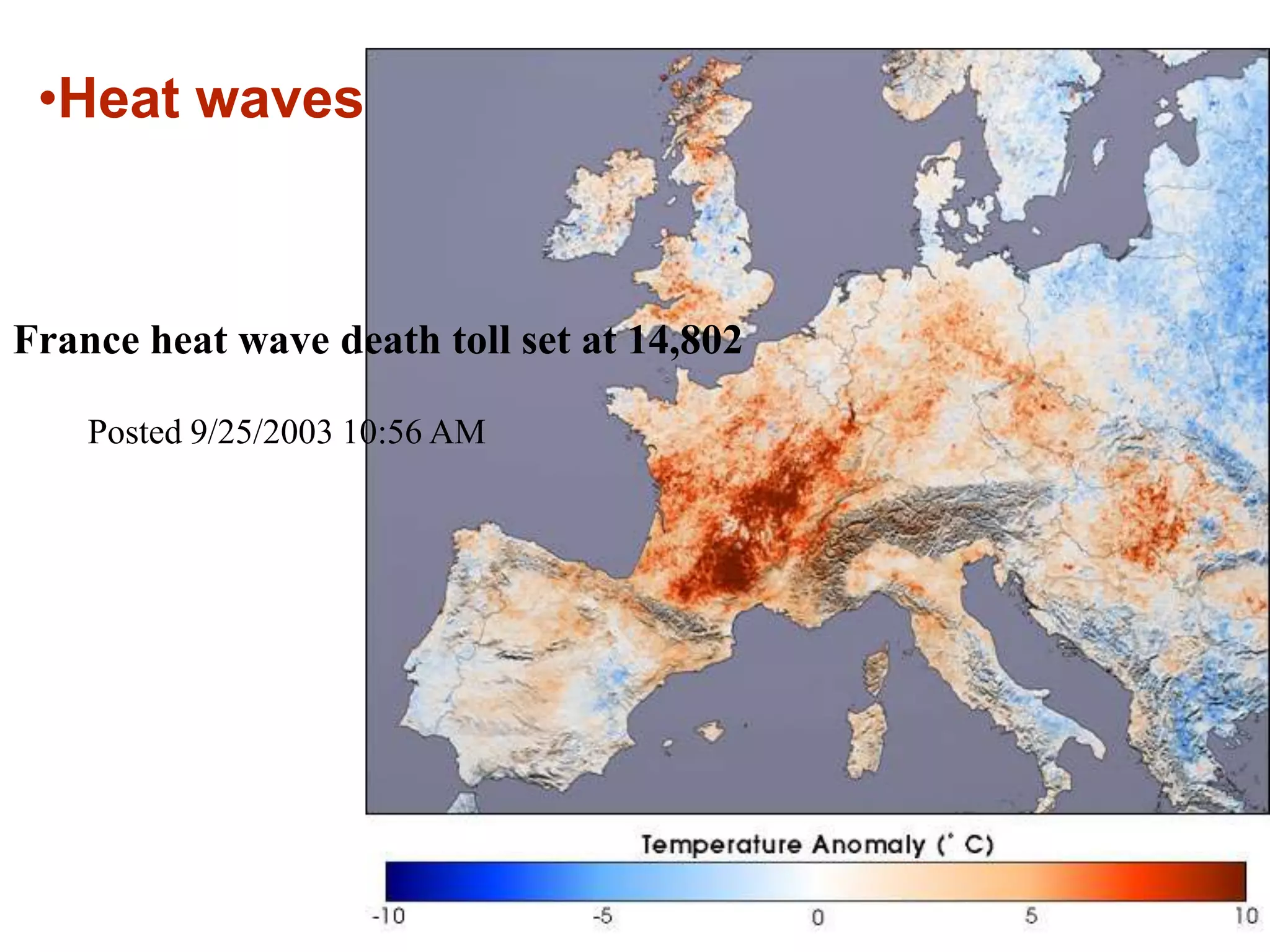 •Heat waves

France heat wave death toll set at 14,802

Posted 9/25/2003 10:56 AM

Temperature Anomaly (° C)

-10 -5 0 5 10